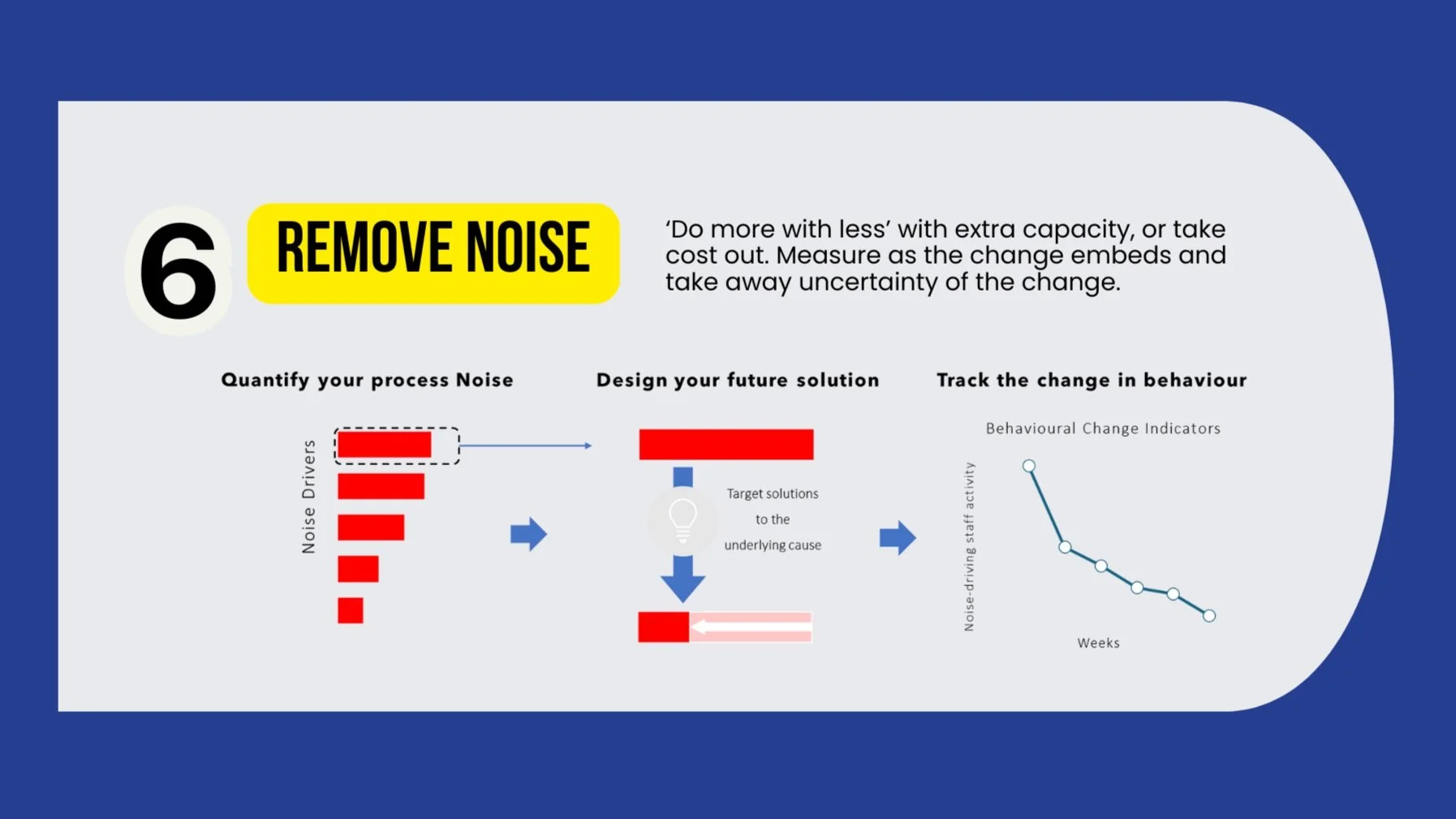 6 REMOVE NOISE

‘Do more with less’ with extra capacity, or take cost out. Measure as the change embeds and take away uncertainty of the change.

Quantify your process Noise

Noise Drivers

Design your future solution

Target solutions to the underlying cause

Track the change in behaviour

Behavioural Change Indicators

Noise-driving staff activity

Weeks